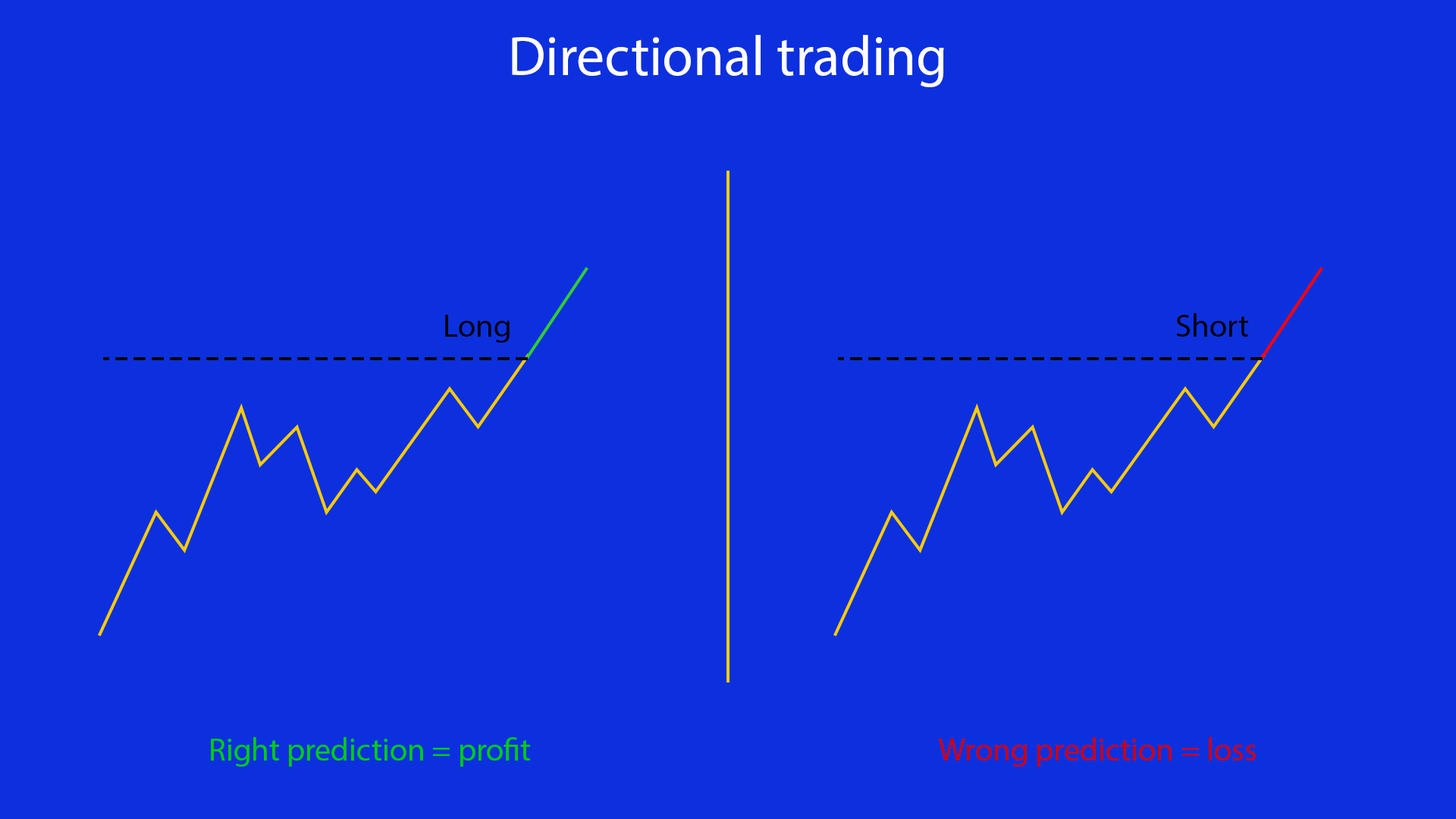 Directional trading

Long

Right prediction = profit

Short

Wrong prediction = loss